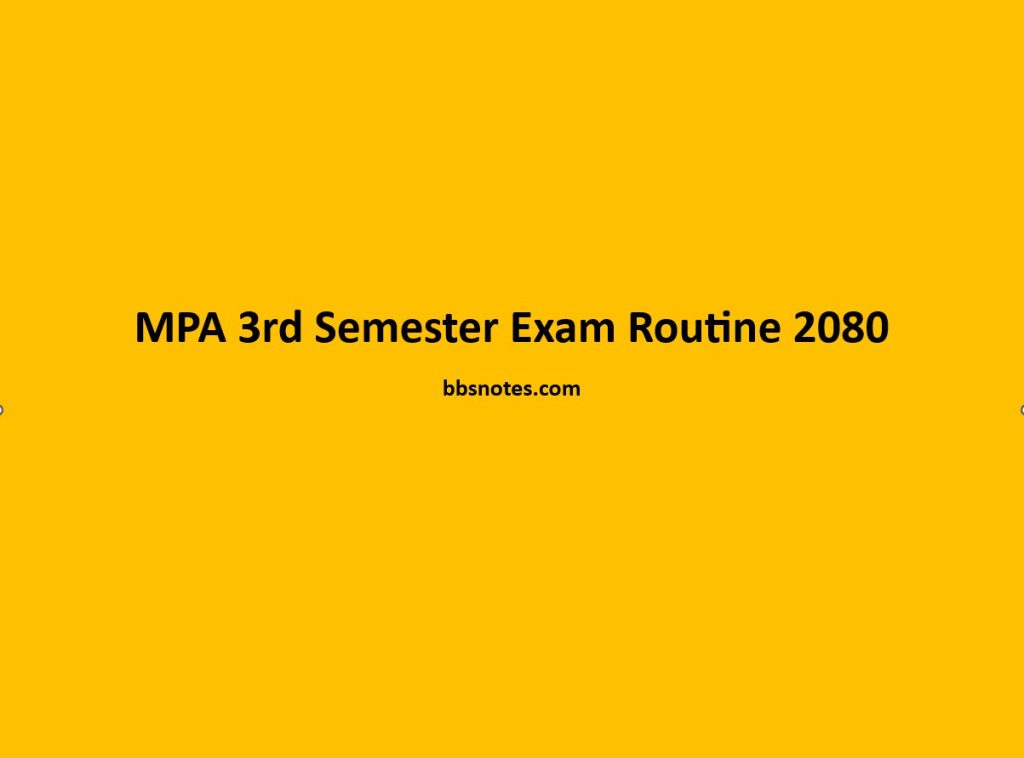 MPA 3rd Semester Exam Routine 2080

bbsnotes.com